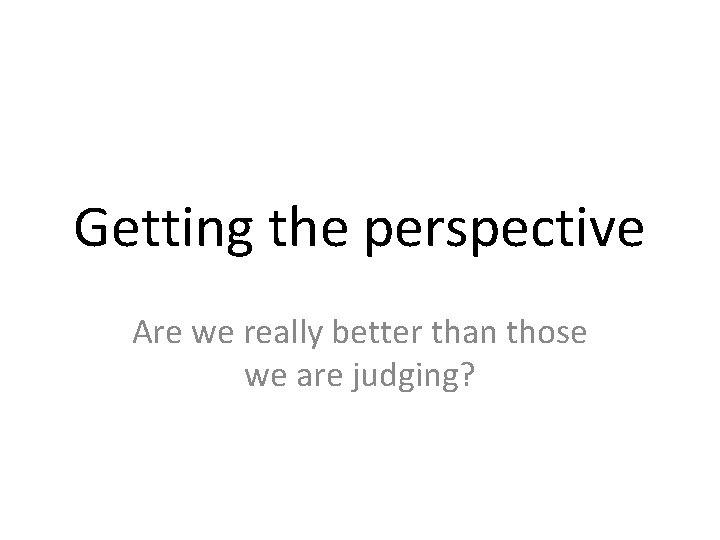 Getting the perspective

Are we really better than those we are judging?